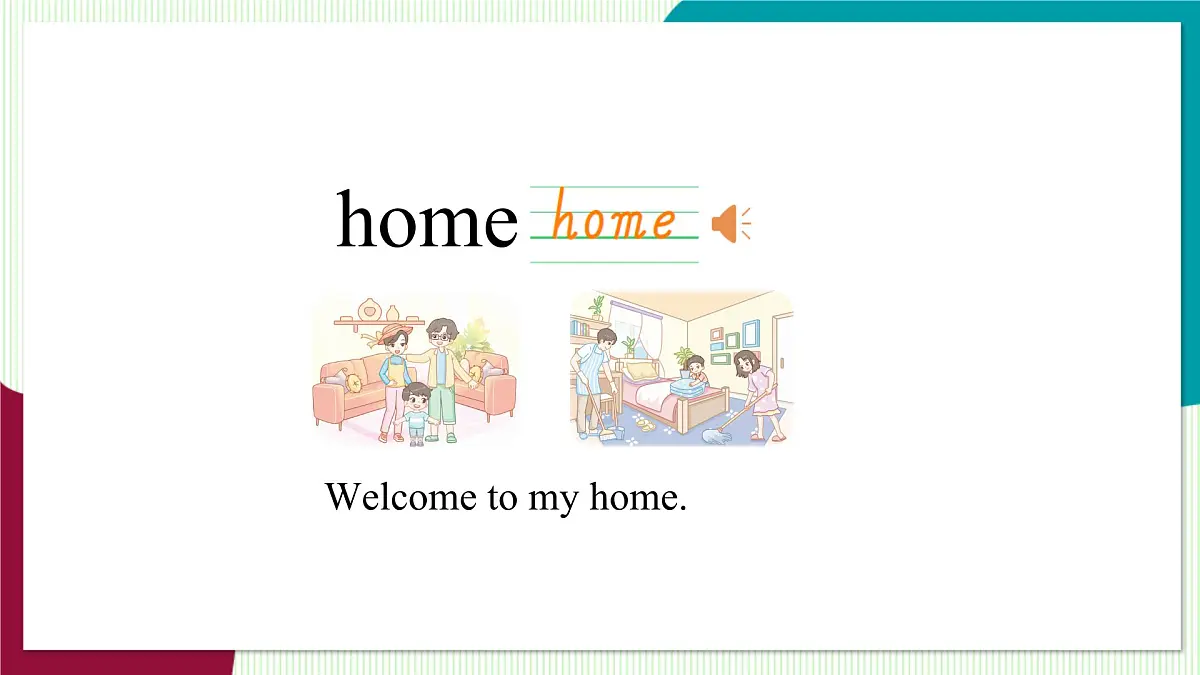 home home

Welcome to my home.